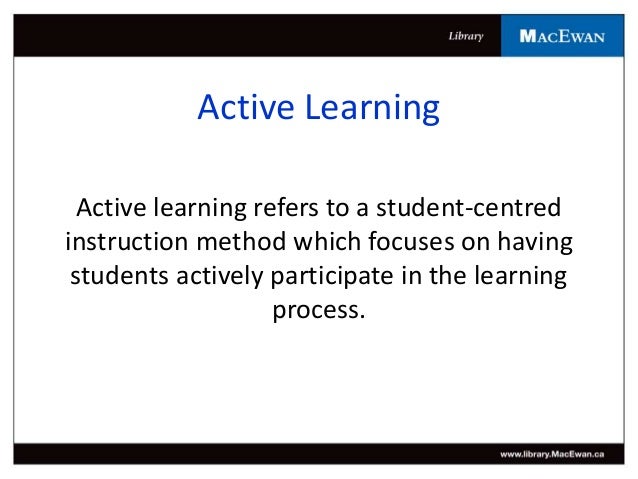 Library MACEWAN

Active Learning

Active learning refers to a student-centred instruction method which focuses on having students actively participate in the learning process.

www.library.MacEwan.ca